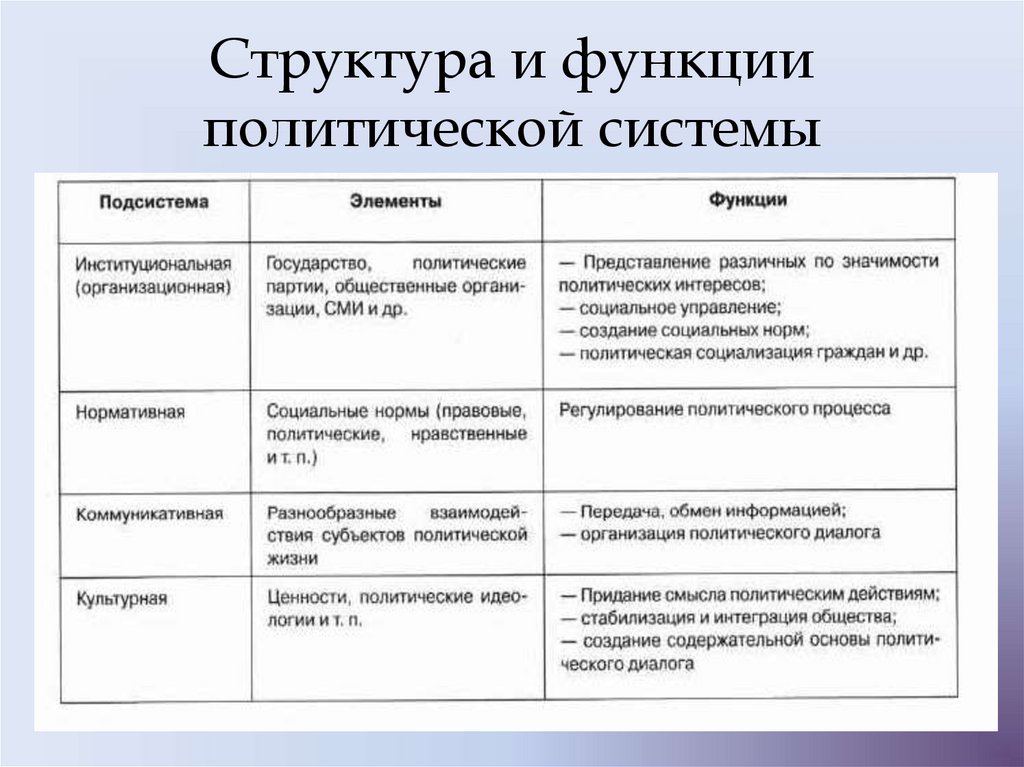 Структура и функции политической системы

| Подсистема | Элементы | Функции |
|---|---|---|
| Институциональная (организационная) | Государство, политические партии, общественные организации, СМИ и др. | — Представление различных по значимости политических интересов; — социальное управление; — создание социальных норм; — политическая социализация граждан и др. |
| Нормативная | Социальные нормы (правовые, политические, нравственные и т. п.) | Регулирование политического процесса |
| Коммуникативная | Разнообразные взаимодействия субъектов политической жизни | — Передача, обмен информацией; — организация политического диалога |
| Культурная | Ценности, политические идеологии и т. п. | — Придание смысла политическим действиям; — стабилизация и интеграция общества; — создание содержательной основы политического диалога |